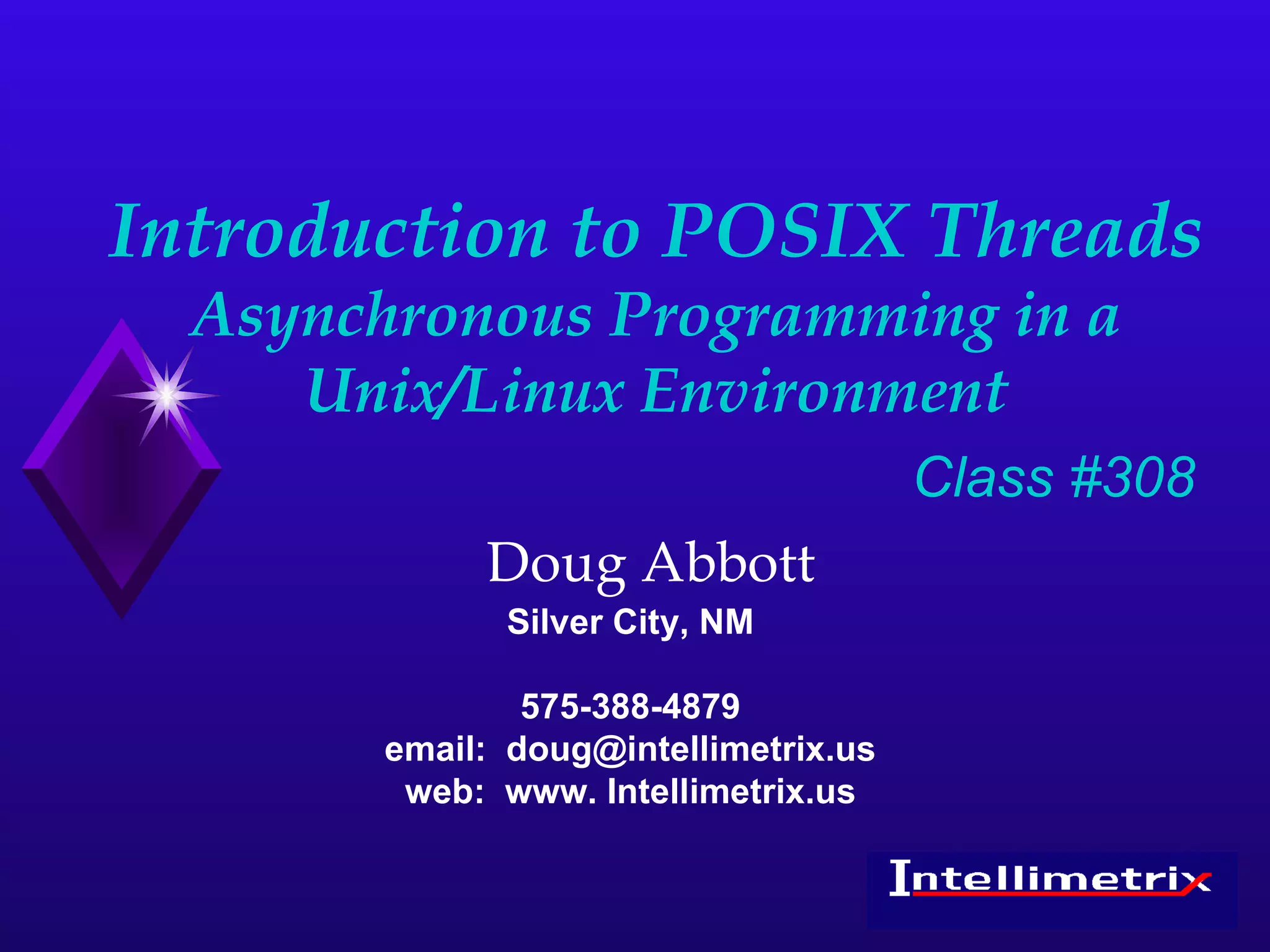 Introduction to POSIX Threads
Asynchronous Programming in a Unix/Linux Environment

Class #308

Doug Abbott
Silver City, NM

575-388-4879
email: doug@intellimetrix.us
web: www. Intellimetrix.us

Intellimetrix